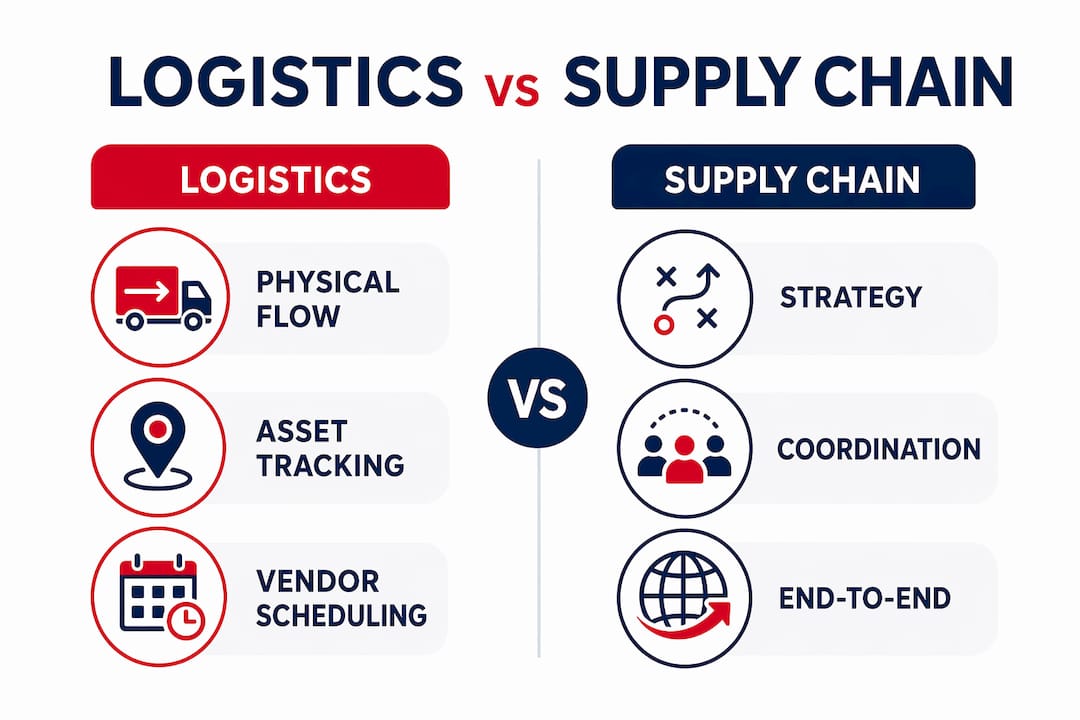 LOGISTICS vs SUPPLY CHAIN

LOGISTICS

PHYSICAL FLOW

ASSET TRACKING

VENDOR SCHEDULING

VS

SUPPLY CHAIN

STRATEGY

COORDINATION

END-TO-END